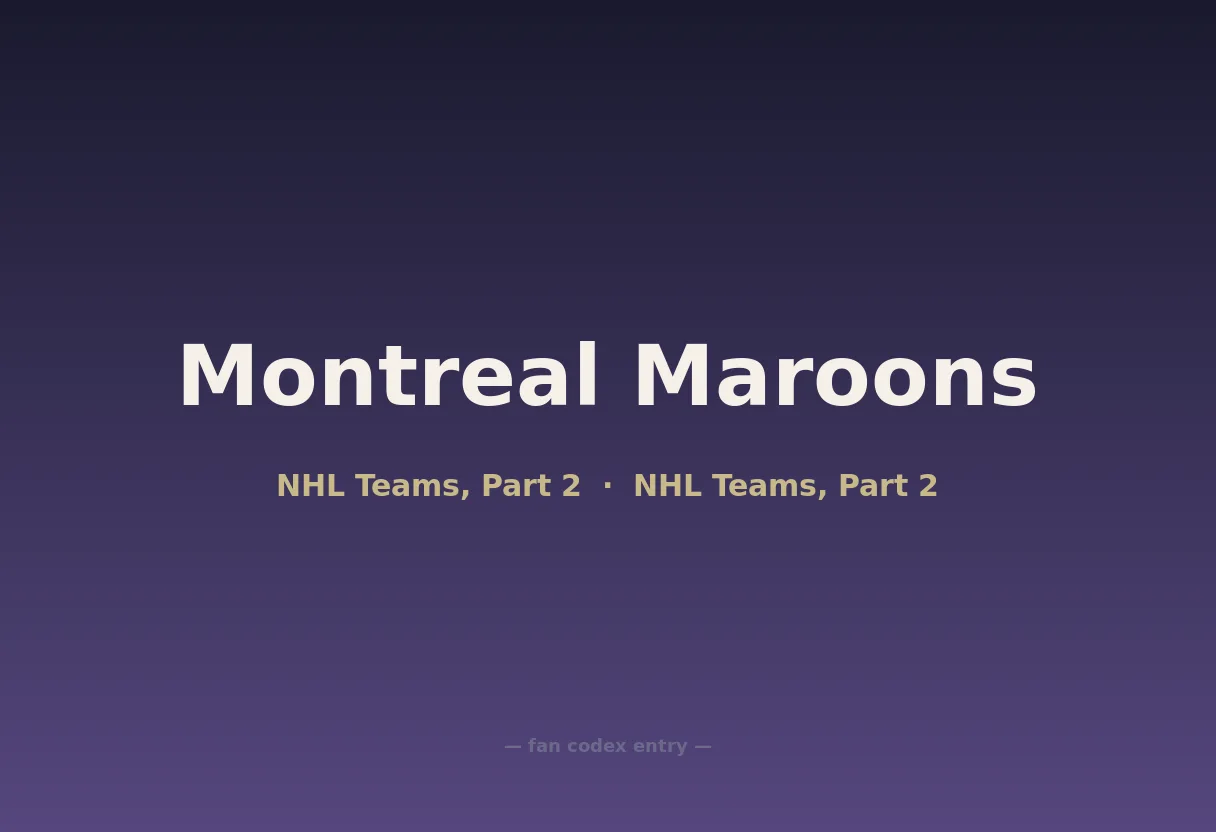 Montreal Maroons

NHL Teams, Part 2 · NHL Teams, Part 2

— fan codex entry —